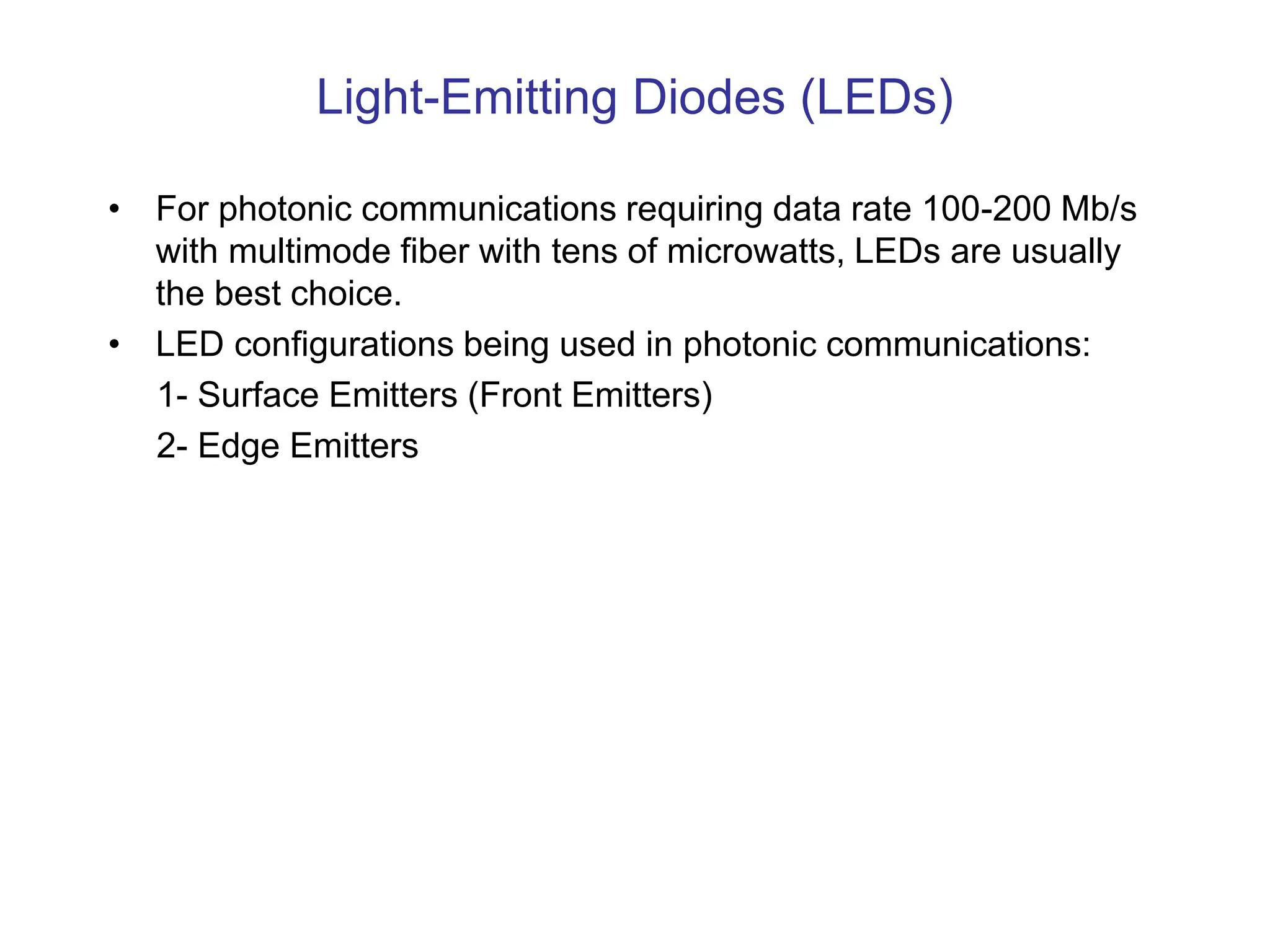 Light-Emitting Diodes (LEDs)

• For photonic communications requiring data rate 100-200 Mb/s with multimode fiber with tens of microwatts, LEDs are usually the best choice.

• LED configurations being used in photonic communications:

1- Surface Emitters (Front Emitters)

2- Edge Emitters